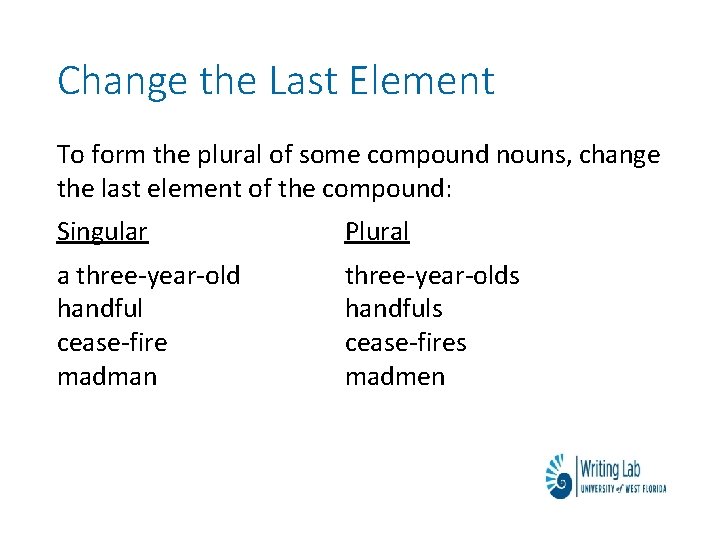 Change the Last Element

To form the plural of some compound nouns, change the last element of the compound:

| Singular | Plural |
|---|---|
| a three-year-old | three-year-olds |
| handful | handfuls |
| cease-fire | cease-fires |
| madman | madmen |

Writing Lab
UNIVERSITY of WEST FLORIDA